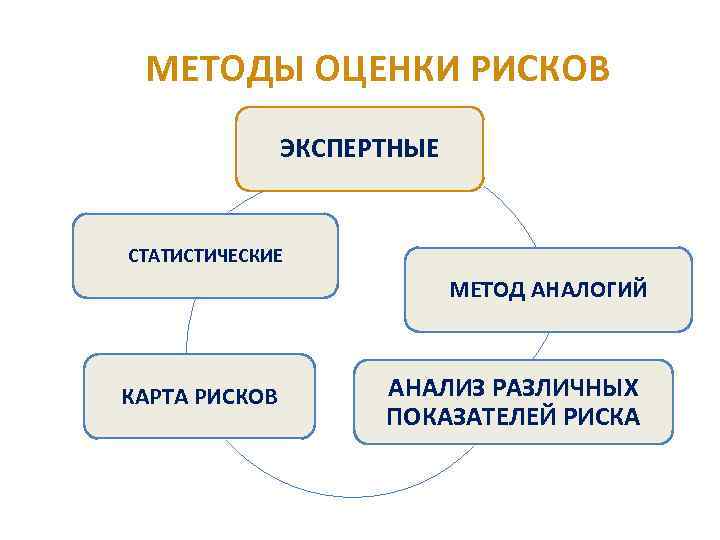 МЕТОДЫ ОЦЕНКИ РИСКОВ

ЭКСПЕРТНЫЕ

СТАТИСТИЧЕСКИЕ

МЕТОД АНАЛОГИЙ

КАРТА РИСКОВ

АНАЛИЗ РАЗЛИЧНЫХ ПОКАЗАТЕЛЕЙ РИСКА